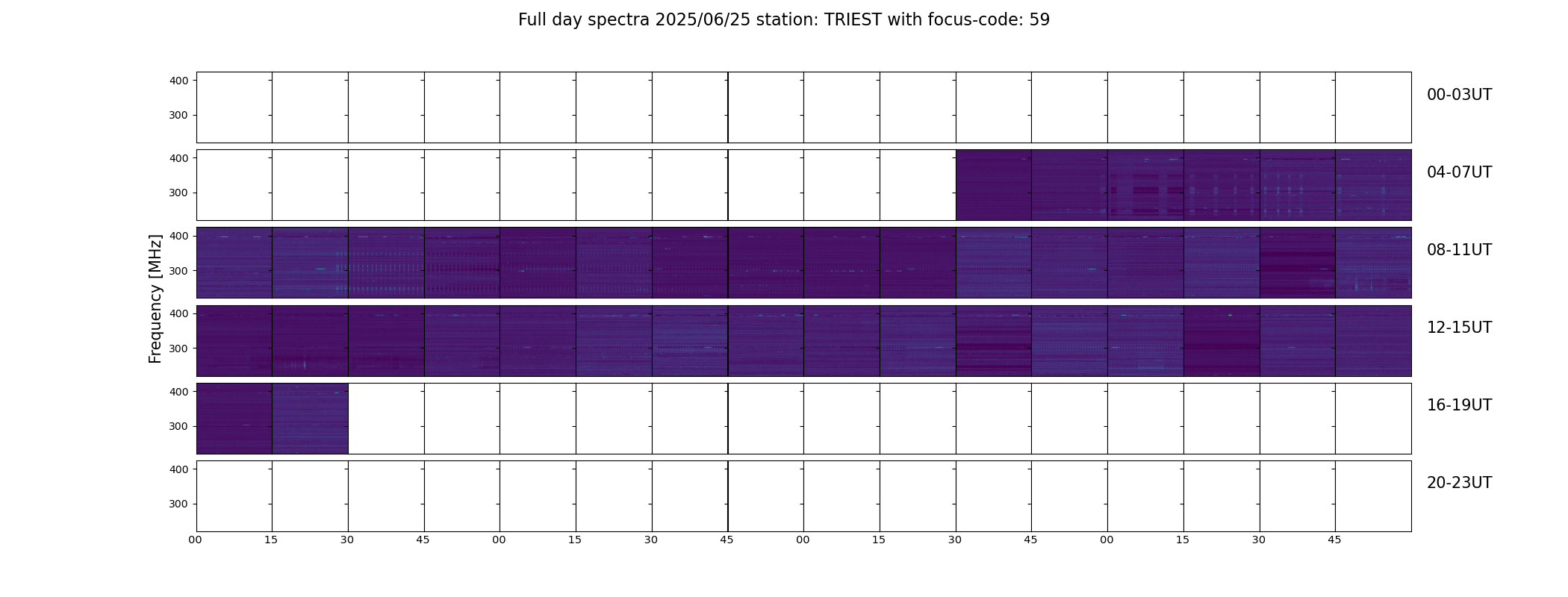 Full day spectra 2025/06/25 station: TRIEST with focus-code: 59

Frequency [MHz]

400
300
00-03UT

400
300
04-07UT

400
300
08-11UT

400
300
12-15UT

400
300
16-19UT

400
300
20-23UT

00 15 30 45 00 15 30 45 00 15 30 45 00 15 30 45